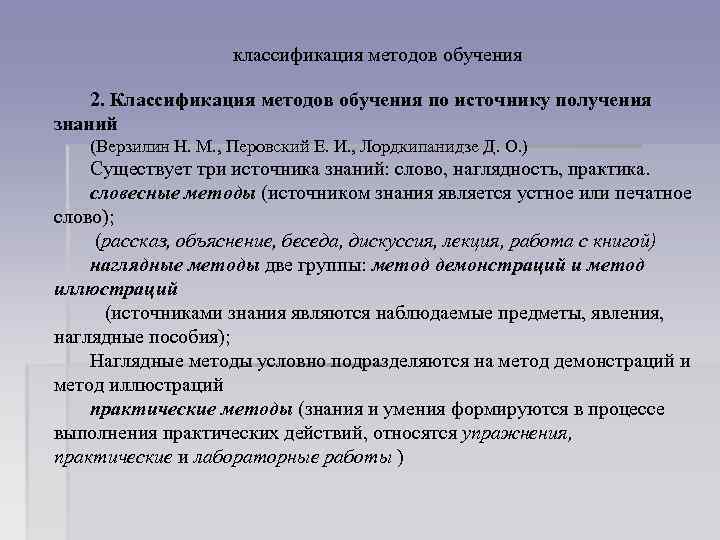 классификация методов обучения

2. Классификация методов обучения по источнику получения знаний

(Верзилин Н. М., Перовский Е. И., Лордкипанидзе Д. О.)

Существует три источника знаний: слово, наглядность, практика.

словесные методы (источником знания является устное или печатное слово);

(рассказ, объяснение, беседа, дискуссия, лекция, работа с книгой)

наглядные методы две группы: метод демонстраций и метод иллюстраций

(источниками знания являются наблюдаемые предметы, явления, наглядные пособия);

Наглядные методы условно подразделяются на метод демонстраций и метод иллюстраций

практические методы (знания и умения формируются в процессе выполнения практических действий, относятся упражнения, практические и лабораторные работы )